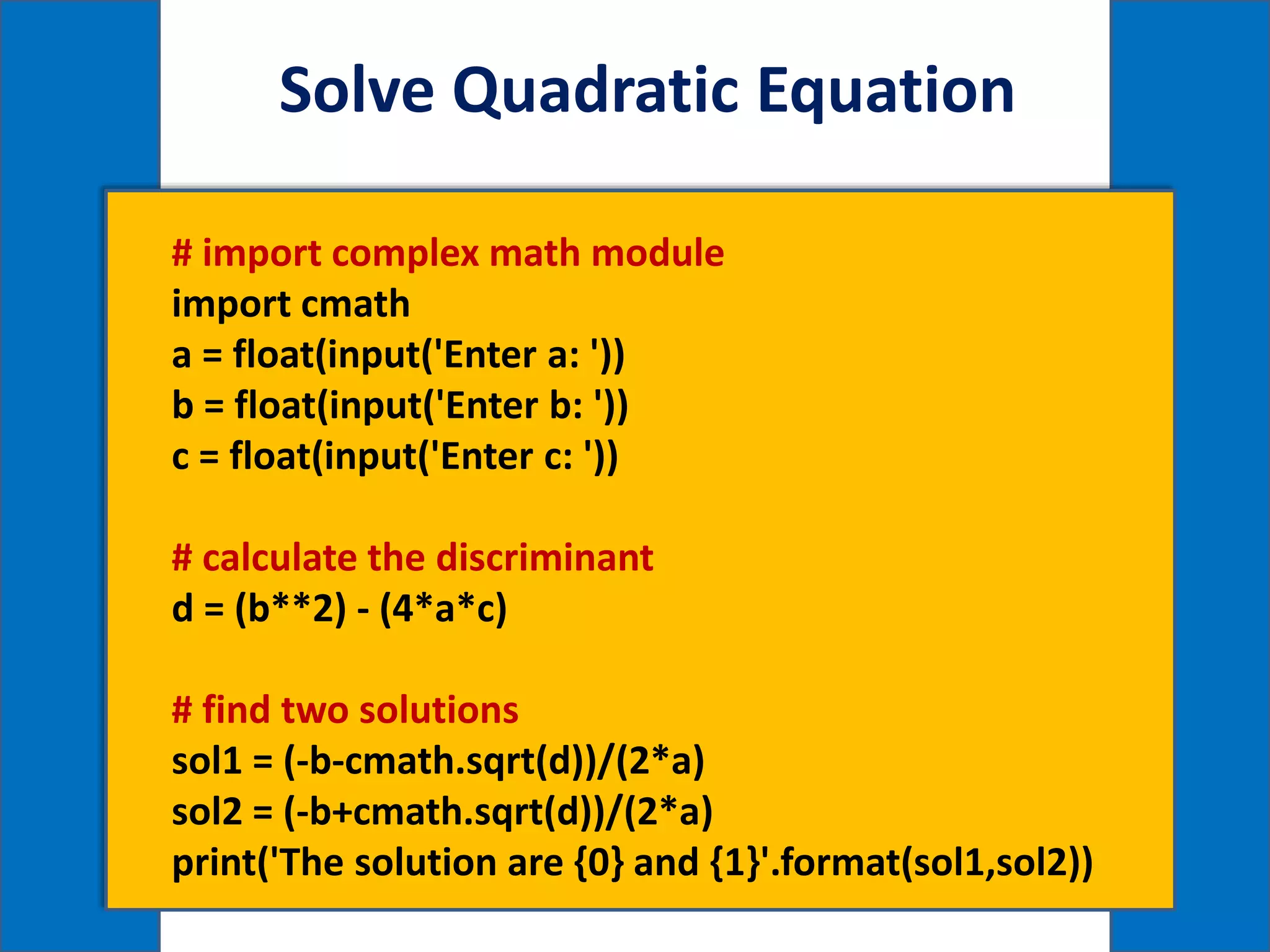 Solve Quadratic Equation

# import complex math module
import cmath
a = float(input('Enter a: '))
b = float(input('Enter b: '))
c = float(input('Enter c: '))

# calculate the discriminant
d = (b**2) - (4*a*c)

# find two solutions
sol1 = (-b-cmath.sqrt(d))/(2*a)
sol2 = (-b+cmath.sqrt(d))/(2*a)
print('The solution are {0} and {1}'.format(sol1,sol2))